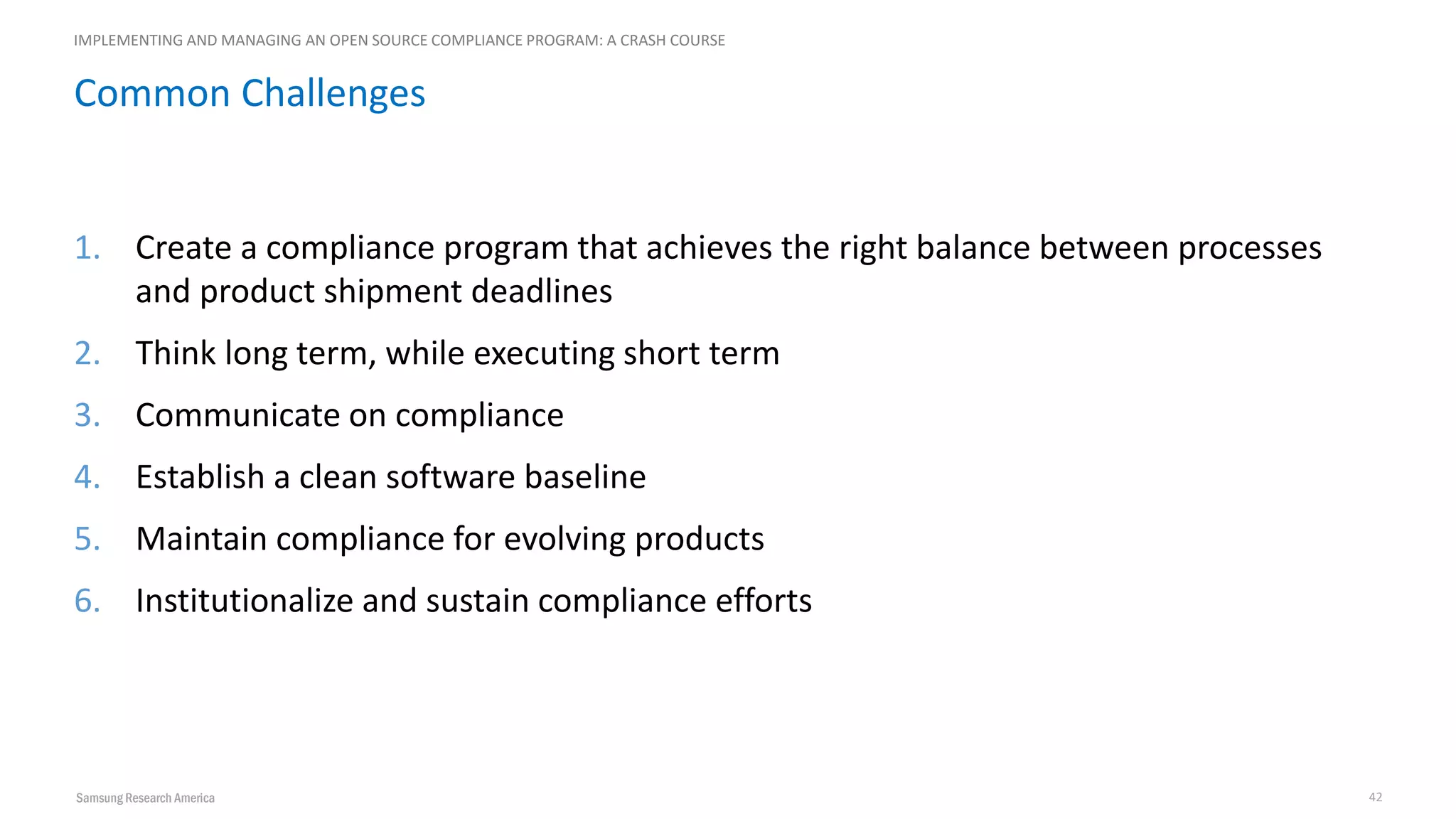 IMPLEMENTING AND MANAGING AN OPEN SOURCE COMPLIANCE PROGRAM: A CRASH COURSE

Common Challenges

1. Create a compliance program that achieves the right balance between processes and product shipment deadlines
2. Think long term, while executing short term
3. Communicate on compliance
4. Establish a clean software baseline
5. Maintain compliance for evolving products
6. Institutionalize and sustain compliance efforts

Samsung Research America

42